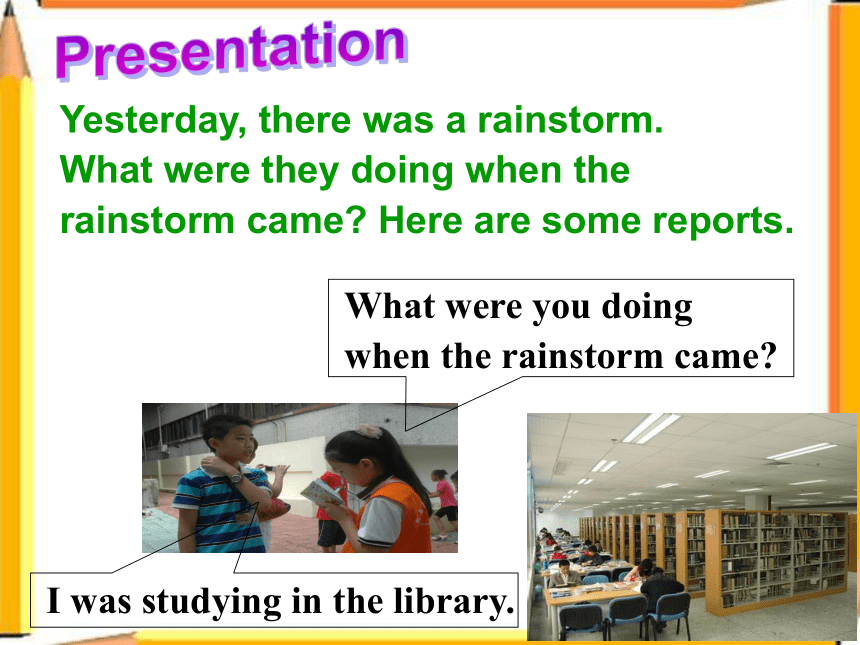 Presentation

Yesterday, there was a rainstorm. What were they doing when the rainstorm came? Here are some reports.

What were you doing when the rainstorm came?

I was studying in the library.